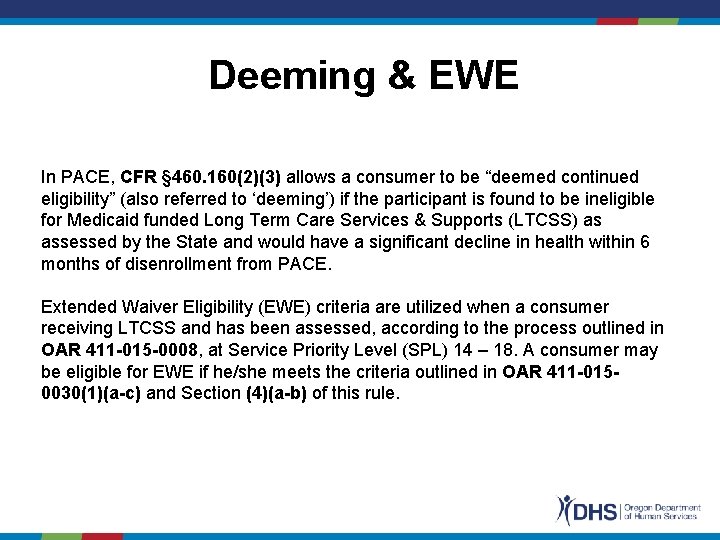 Deeming & EWE

In PACE, CFR §460.160(2)(3) allows a consumer to be “deemed continued eligibility” (also referred to ‘deeming’) if the participant is found to be ineligible for Medicaid funded Long Term Care Services & Supports (LTCSS) as assessed by the State and would have a significant decline in health within 6 months of disenrollment from PACE.

Extended Waiver Eligibility (EWE) criteria are utilized when a consumer receiving LTCSS and has been assessed, according to the process outlined in OAR 411-015-0008, at Service Priority Level (SPL) 14 – 18. A consumer may be eligible for EWE if he/she meets the criteria outlined in OAR 411-015-0030(1)(a-c) and Section (4)(a-b) of this rule.

DHS | Oregon Department of Human Services